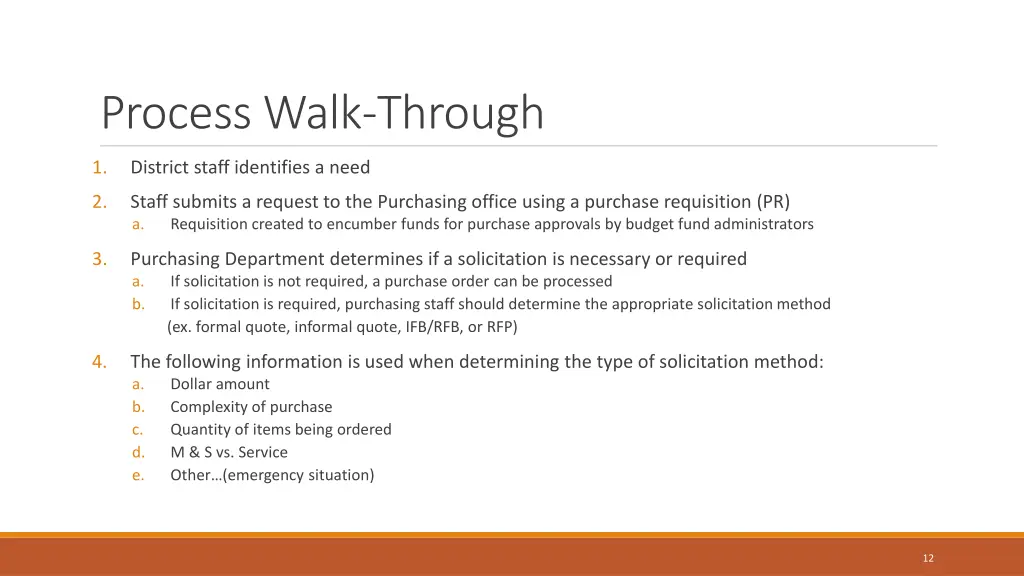 Process Walk-Through

1. District staff identifies a need

2. Staff submits a request to the Purchasing office using a purchase requisition (PR)
a. Requisition created to encumber funds for purchase approvals by budget fund administrators

3. Purchasing Department determines if a solicitation is necessary or required
a. If solicitation is not required, a purchase order can be processed
b. If solicitation is required, purchasing staff should determine the appropriate solicitation method (ex. formal quote, informal quote, IFB/RFB, or RFP)

4. The following information is used when determining the type of solicitation method:
a. Dollar amount
b. Complexity of purchase
c. Quantity of items being ordered
d. M & S vs. Service
e. Other…(emergency situation)

12